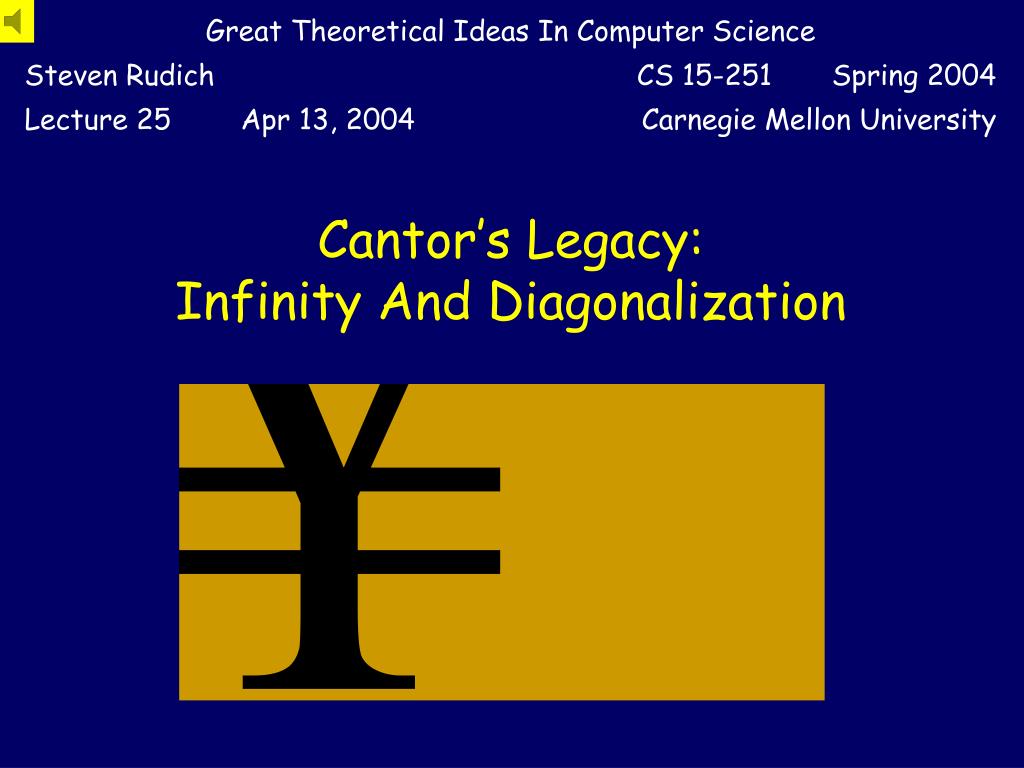 Great Theoretical Ideas In Computer Science

Steven Rudich CS 15-251 Spring 2004

Lecture 25 Apr 13, 2004 Carnegie Mellon University

Cantor's Legacy:
Infinity And Diagonalization

¥